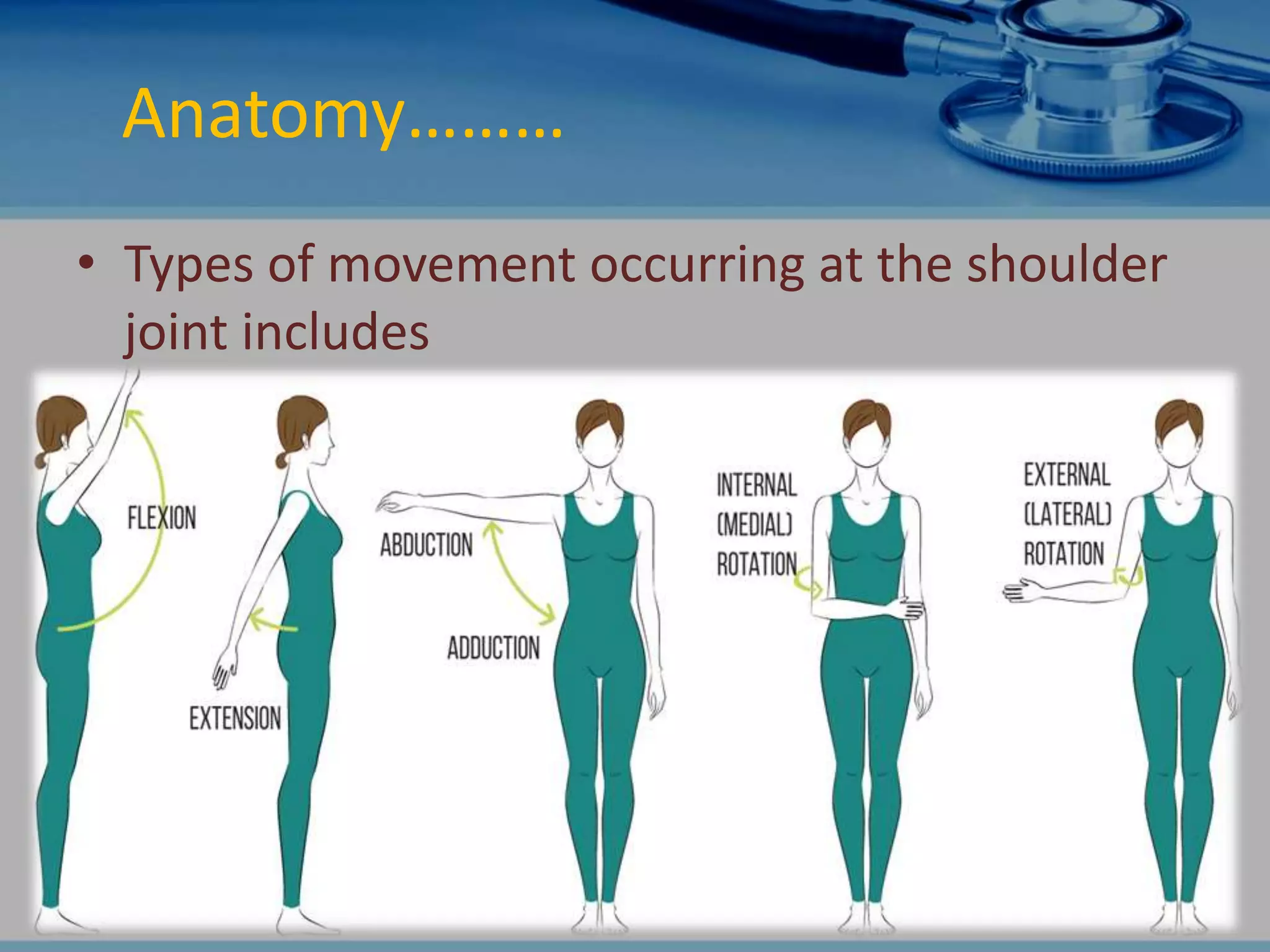 Anatomy………

• Types of movement occurring at the shoulder joint includes

FLEXION

EXTENSION

ABDUCTION

ADDUCTION

INTERNAL (MEDIAL) ROTATION

EXTERNAL (LATERAL) ROTATION